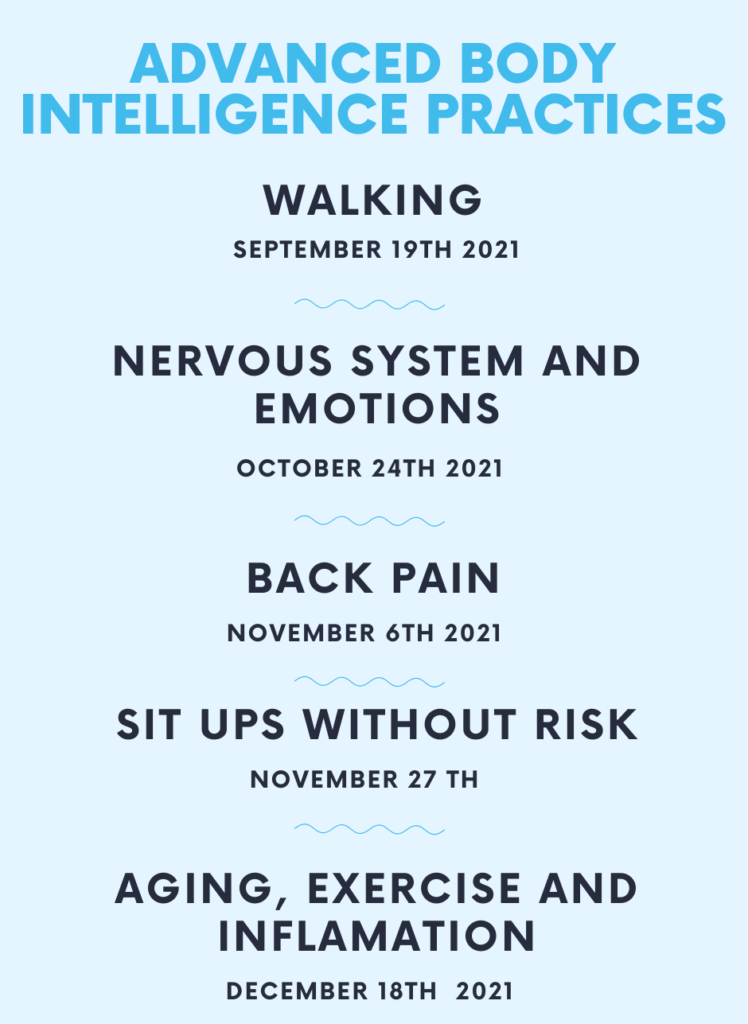 ADVANCED BODY INTELLIGENCE PRACTICES

WALKING

SEPTEMBER 19TH 2021

NERVOUS SYSTEM AND EMOTIONS

OCTOBER 24TH 2021

BACK PAIN

NOVEMBER 6TH 2021

SIT UPS WITHOUT RISK

NOVEMBER 27 TH

AGING, EXERCISE AND INFLAMATION

DECEMBER 18TH 2021